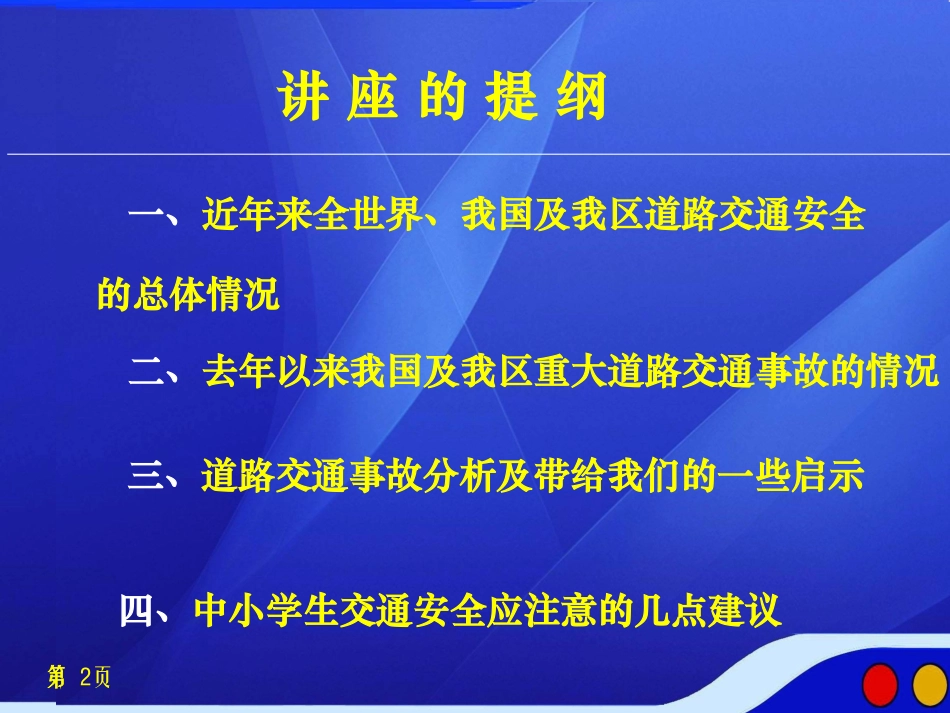 讲 座 的 提 纲

一、近年来全世界、我国及我区道路交通安全的总体情况

二、去年以来我国及我区重大道路交通事故的情况

三、道路交通事故分析及带给我们的一些启示

四、中小学生交通安全应注意的几点建议

第 2页